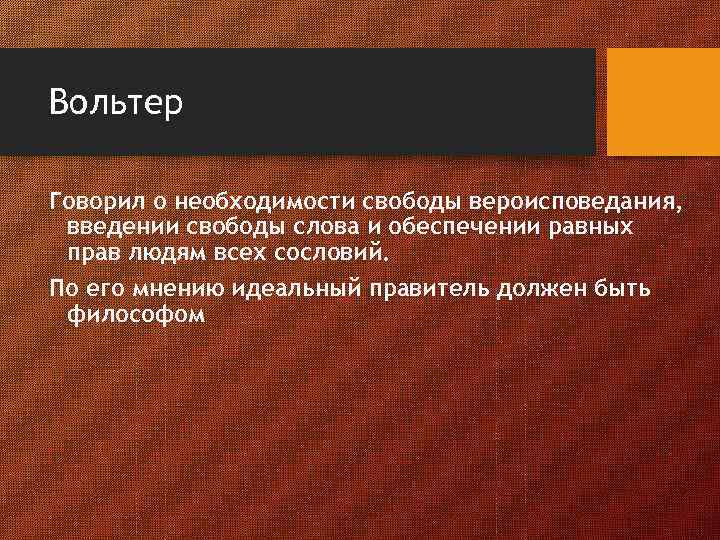 Вольтер

Говорил о необходимости свободы вероисповедания, введении свободы слова и обеспечении равных прав людям всех сословий.

По его мнению идеальный правитель должен быть философом